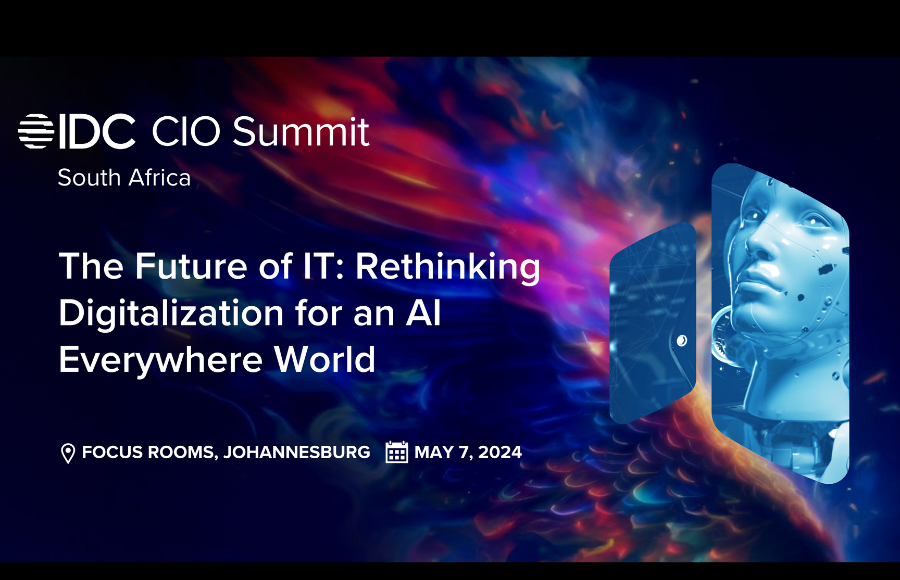 IDC CIO Summit
South Africa

The Future of IT: Rethinking Digitalization for an AI Everywhere World

FOCUS ROOMS, JOHANNESBURG MAY 7, 2024